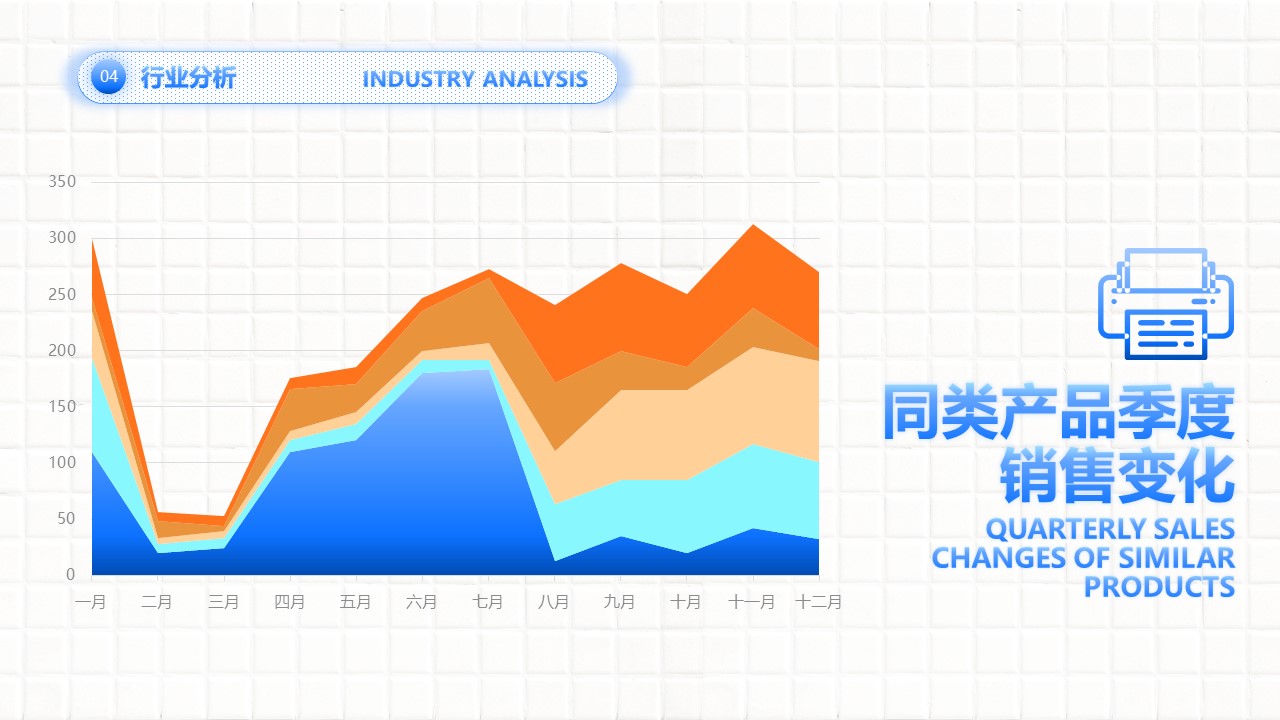 04 行业分析 INDUSTRY ANALYSIS

350
300
250
200
150
100
50
0

一月 二月 三月 四月 五月 六月 七月 八月 九月 十月 十一月 十二月

同类产品季度销售变化
QUARTERLY SALES CHANGES OF SIMILAR PRODUCTS